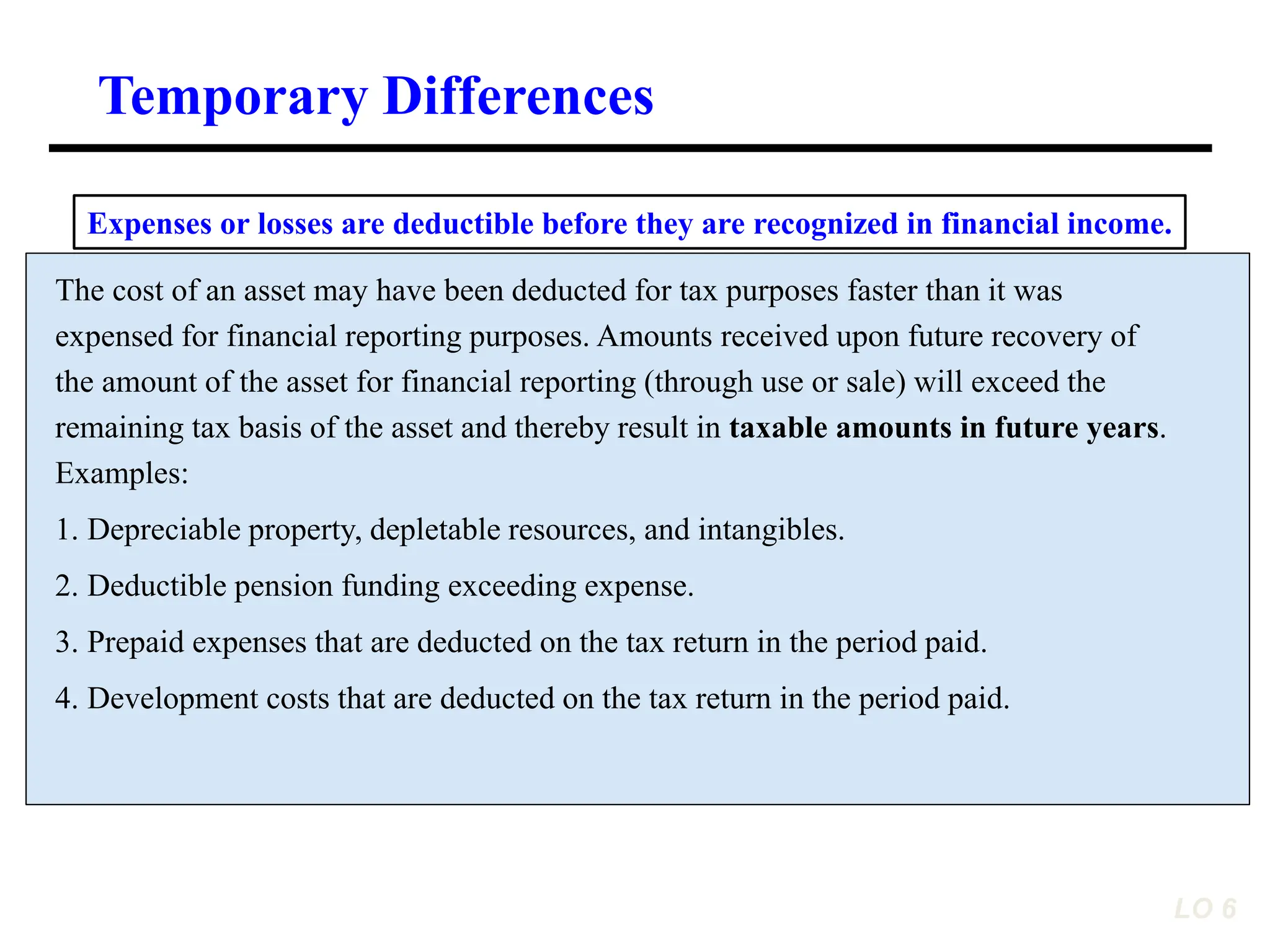 Temporary Differences

Expenses or losses are deductible before they are recognized in financial income.

The cost of an asset may have been deducted for tax purposes faster than it was expensed for financial reporting purposes. Amounts received upon future recovery of the amount of the asset for financial reporting (through use or sale) will exceed the remaining tax basis of the asset and thereby result in taxable amounts in future years. Examples:

1. Depreciable property, depletable resources, and intangibles.

2. Deductible pension funding exceeding expense.

3. Prepaid expenses that are deducted on the tax return in the period paid.

4. Development costs that are deducted on the tax return in the period paid.

LO 6